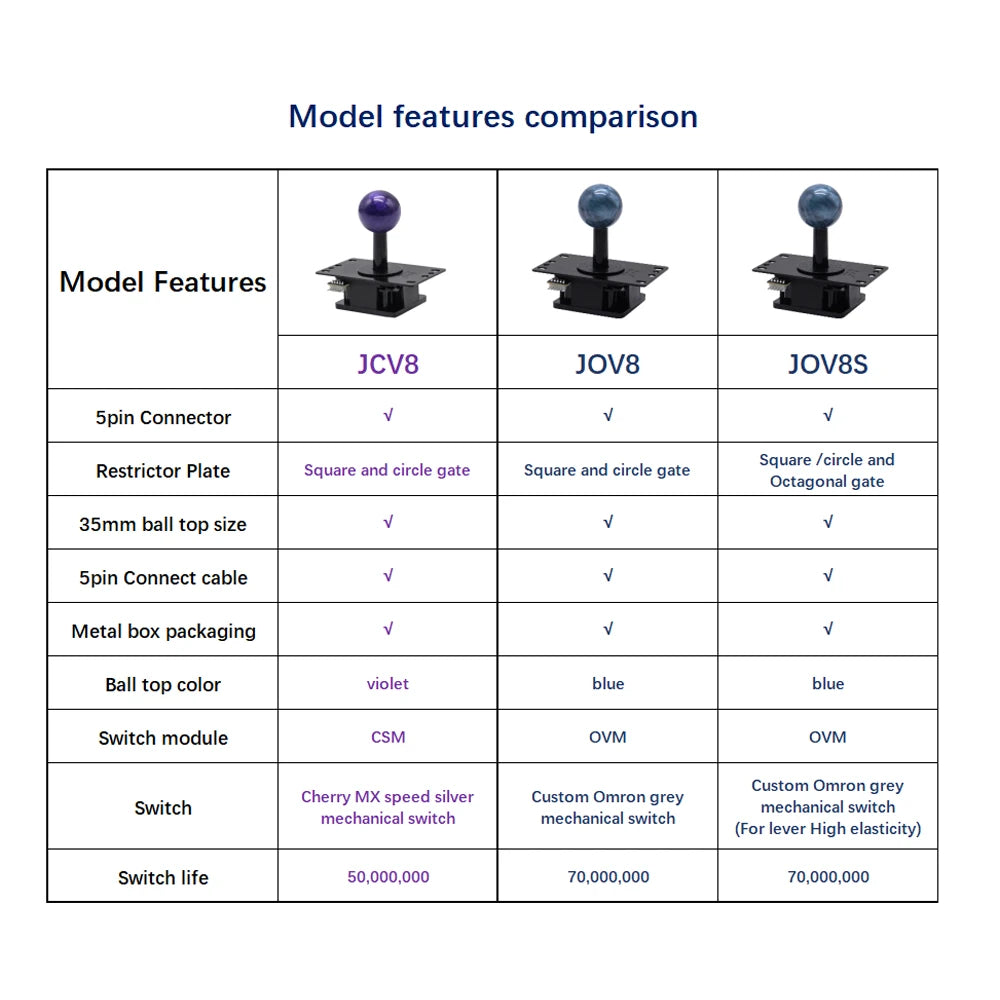 Model features comparison

| Model Features | JCV8 | JOV8 | JOV8S |
|---|---|---|---|
| 5pin Connector | √ | √ | √ |
| Restrictor Plate | Square and circle gate | Square and circle gate | Square /circle and Octagonal gate |
| 35mm ball top size | √ | √ | √ |
| 5pin Connect cable | √ | √ | √ |
| Metal box packaging | √ | √ | √ |
| Ball top color | violet | blue | blue |
| Switch module | CSM | OVM | OVM |
| Switch | Cherry MX speed silver mechanical switch | Custom Omron grey mechanical switch | Custom Omron grey mechanical switch (For lever High elasticity) |
| Switch life | 50,000,000 | 70,000,000 | 70,000,000 |